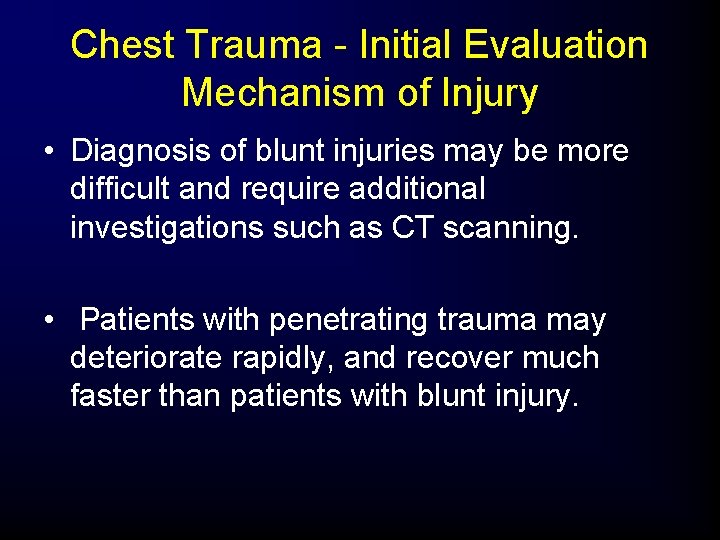 Chest Trauma - Initial Evaluation
Mechanism of Injury

• Diagnosis of blunt injuries may be more difficult and require additional investigations such as CT scanning.

• Patients with penetrating trauma may deteriorate rapidly, and recover much faster than patients with blunt injury.